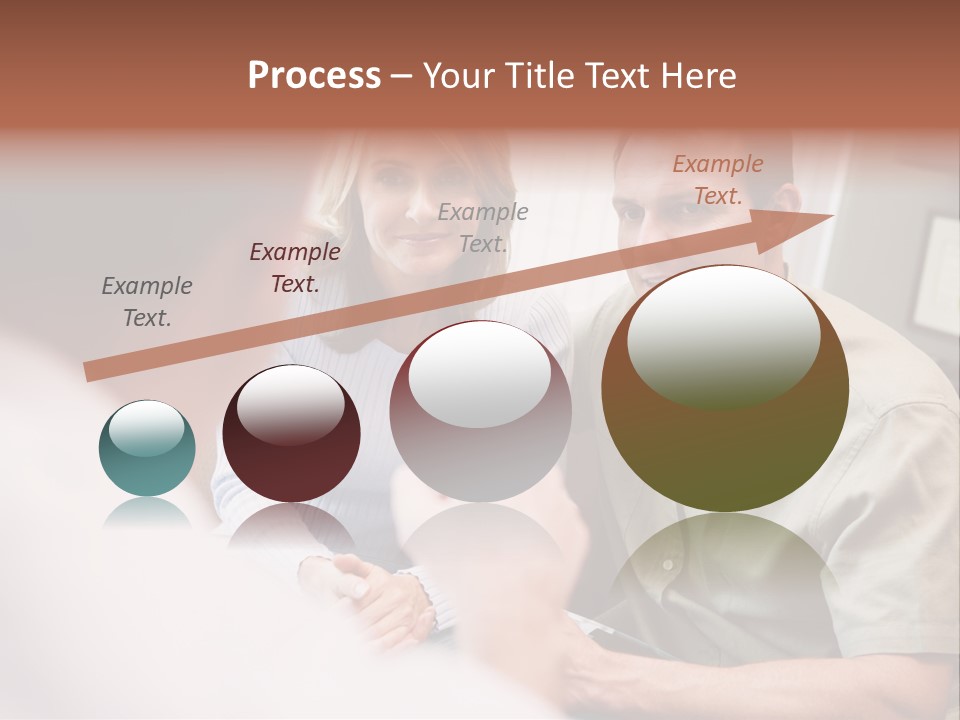 Process – Your Title Text Here

Example Text.

Example Text.

Example Text.

Example Text.